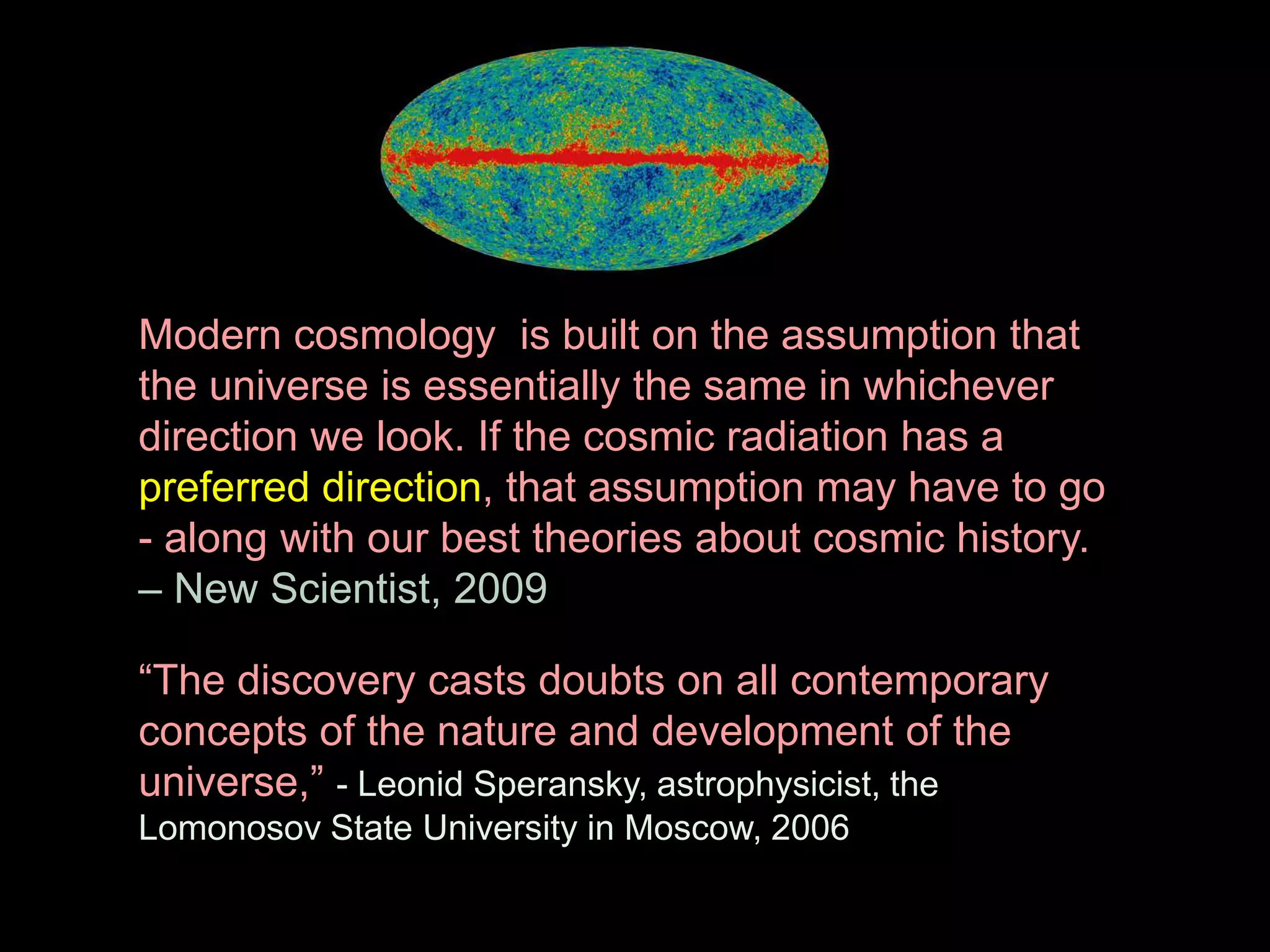 Modern cosmology  is built on the assumption that the universe is essentially the same in whichever direction we look. If the cosmic radiation has a preferred direction, that assumption may have to go - along with our best theories about cosmic history.
– New Scientist, 2009

“The discovery casts doubts on all contemporary concepts of the nature and development of the universe,” - Leonid Speransky, astrophysicist, the Lomonosov State University in Moscow, 2006